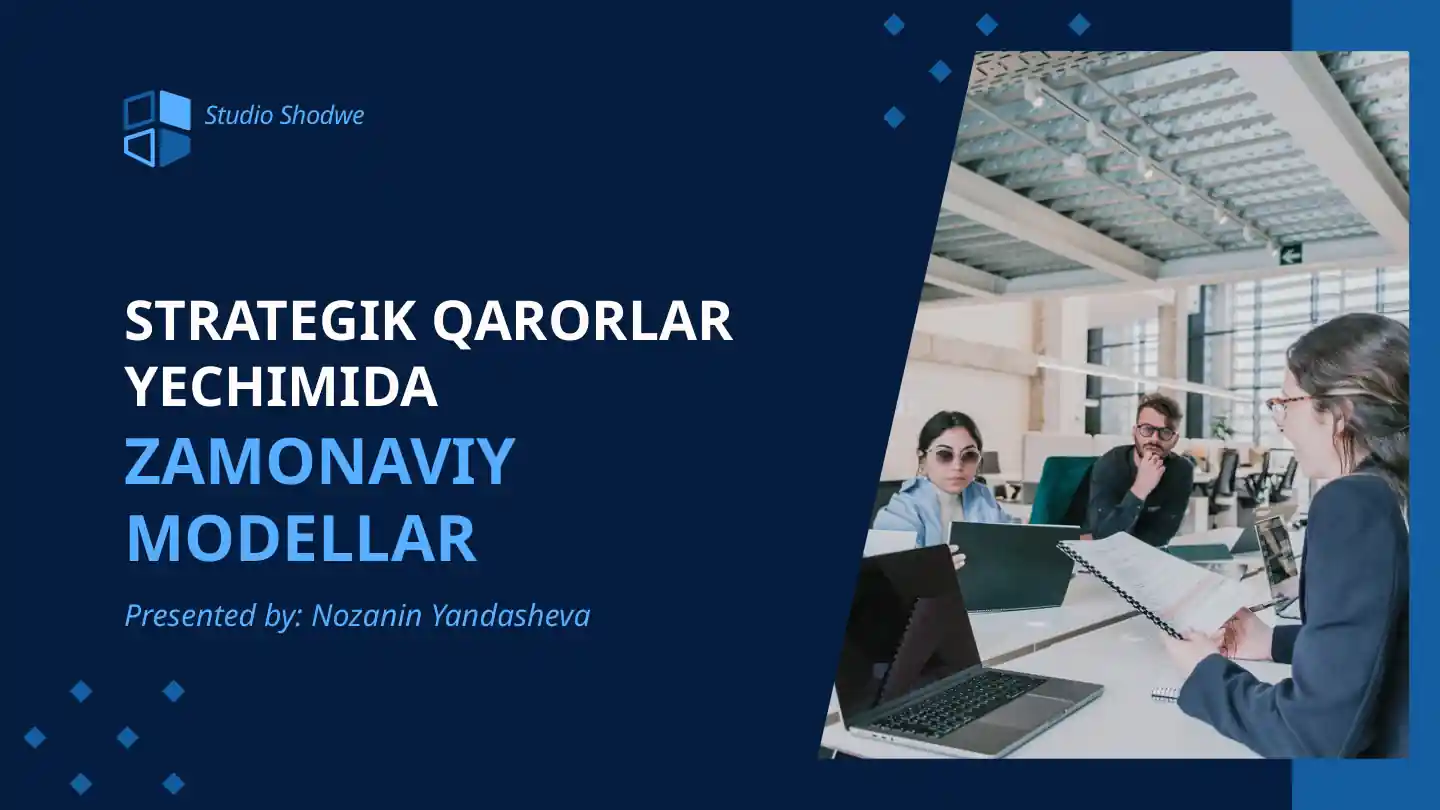 Studio Shodwe

STRATEGIK QARORLAR YECHIMIDA
ZAMONAVIY MODELLAR

Presented by: Nozanin Yandasheva